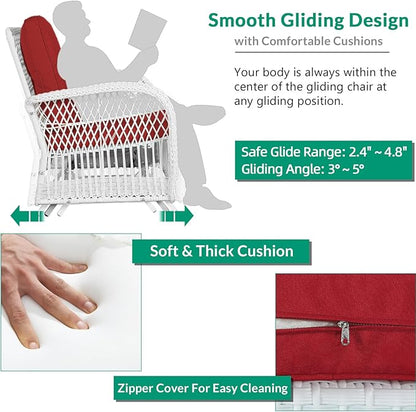 Smooth Gliding Design

with Comfortable Cushions

Your body is always within the center of the gliding chair at any gliding position.

Safe Glide Range: 2.4" ~ 4.8"
Gliding Angle: 3° ~ 5°

Soft & Thick Cushion

Zipper Cover For Easy Cleaning